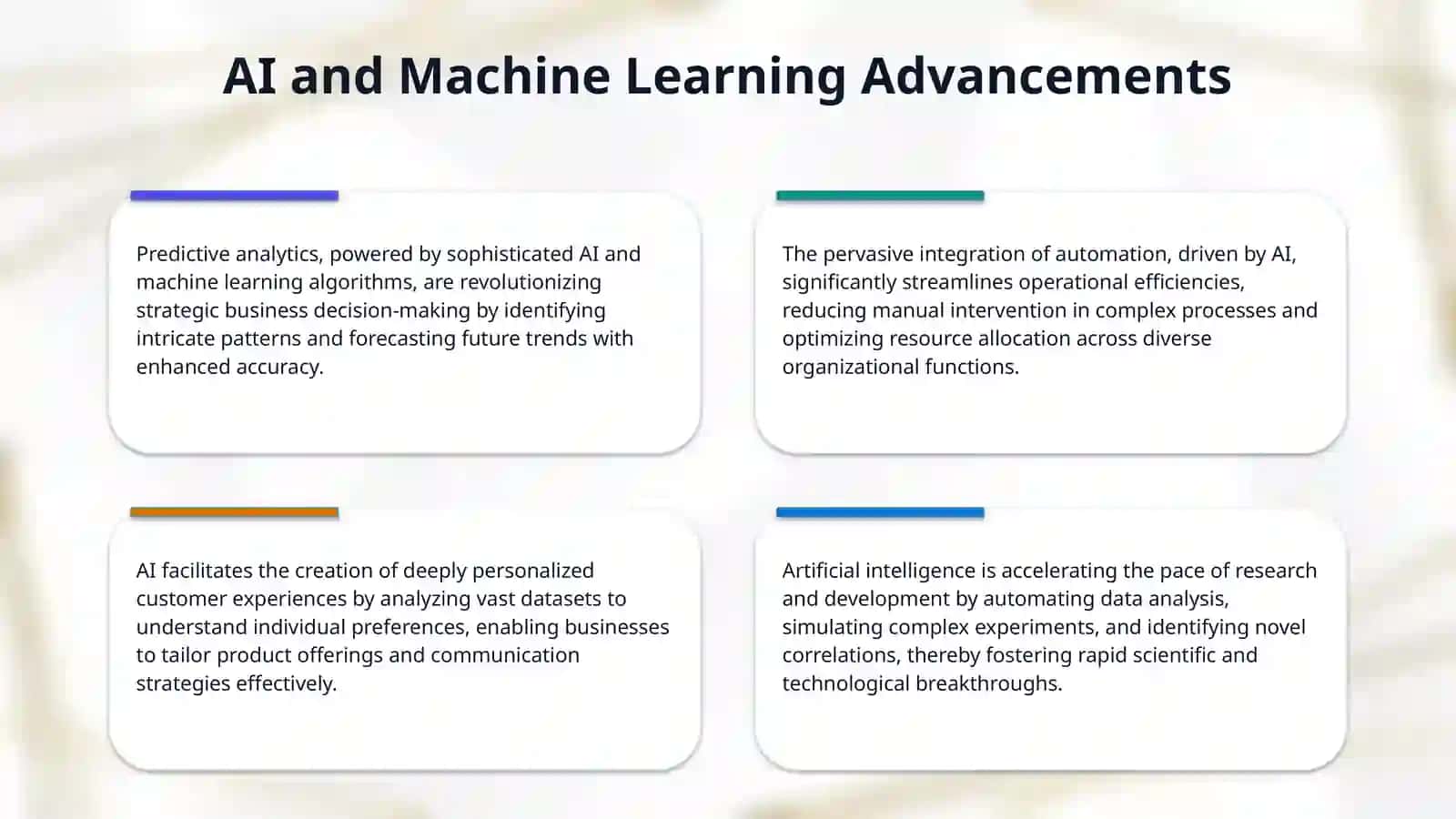 AI and Machine Learning Advancements

Predictive analytics, powered by sophisticated AI and machine learning algorithms, are revolutionizing strategic business decision-making by identifying intricate patterns and forecasting future trends with enhanced accuracy.

The pervasive integration of automation, driven by AI, significantly streamlines operational efficiencies, reducing manual intervention in complex processes and optimizing resource allocation across diverse organizational functions.

AI facilitates the creation of deeply personalized customer experiences by analyzing vast datasets to understand individual preferences, enabling businesses to tailor product offerings and communication strategies effectively.

Artificial intelligence is accelerating the pace of research and development by automating data analysis, simulating complex experiments, and identifying novel correlations, thereby fostering rapid scientific and technological breakthroughs.